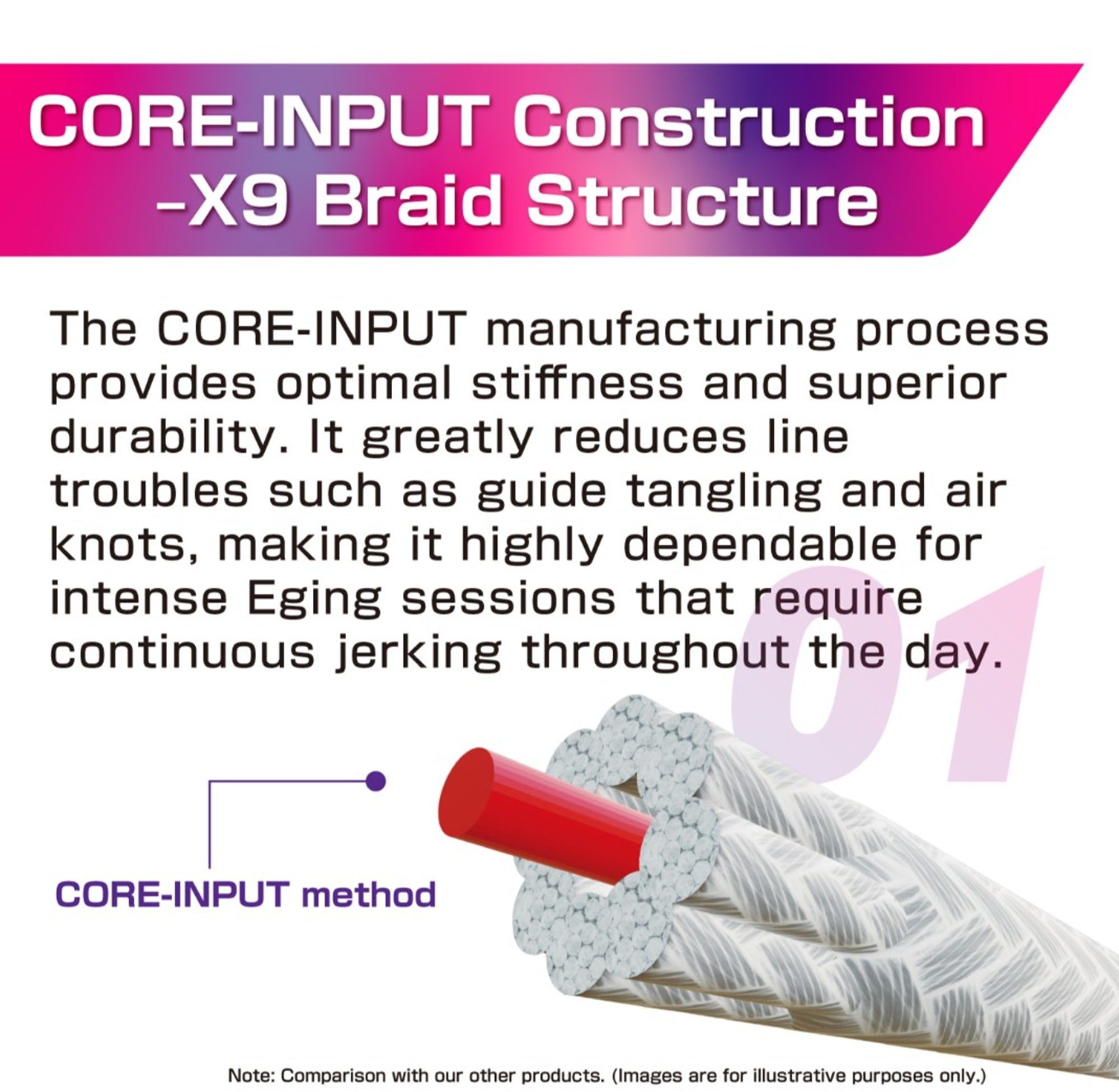 CORE-INPUT Construction
-X9 Braid Structure

The CORE-INPUT manufacturing process provides optimal stiffness and superior durability. It greatly reduces line troubles such as guide tangling and air knots, making it highly dependable for intense Eging sessions that require continuous jerking throughout the day.

01

CORE-INPUT method

Note: Comparison with our other products. (Images are for illustrative purposes only.)